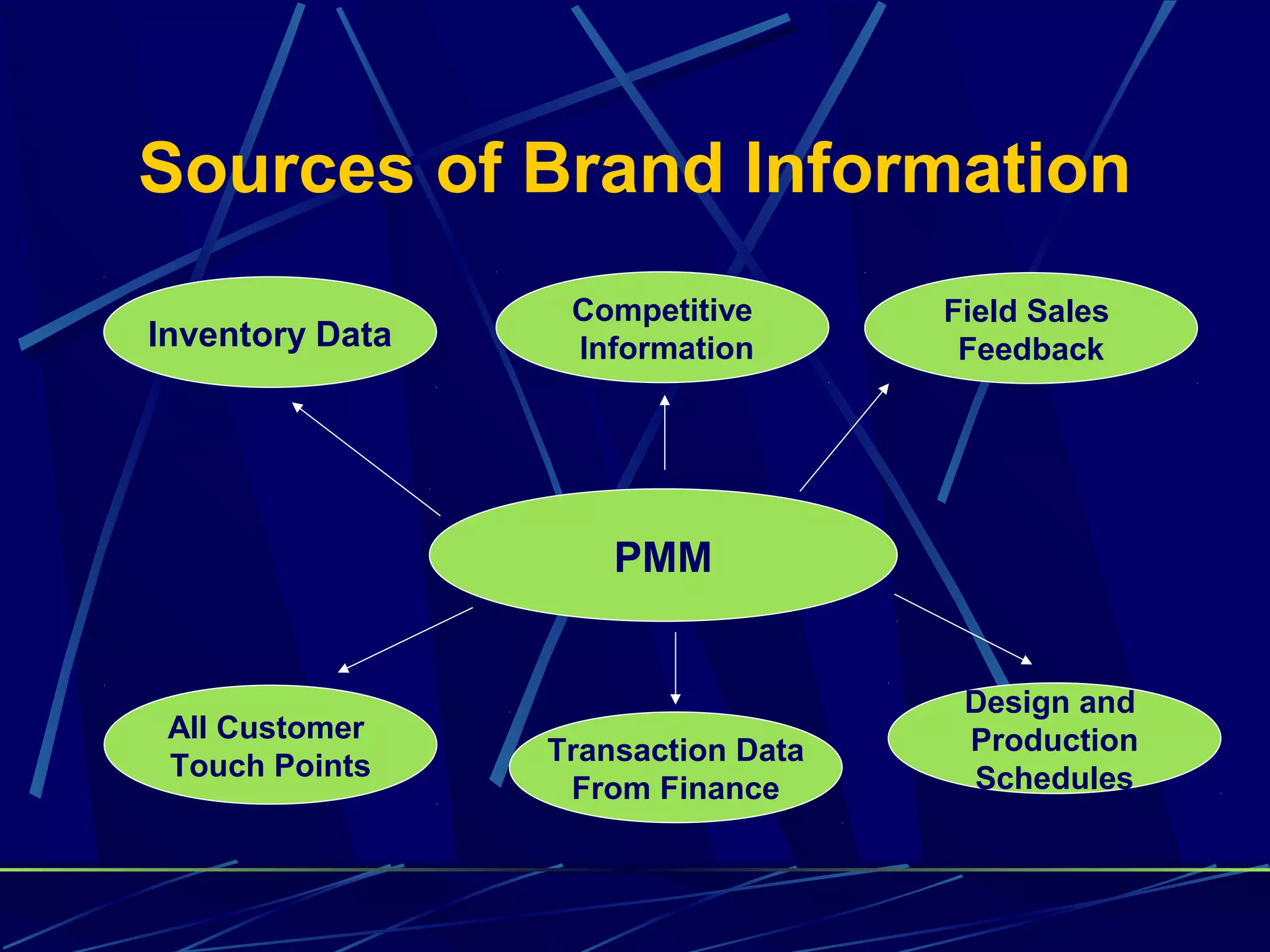 Sources of Brand Information

Inventory Data

Competitive Information

Field Sales Feedback

PMM

All Customer Touch Points

Transaction Data From Finance

Design and Production Schedules